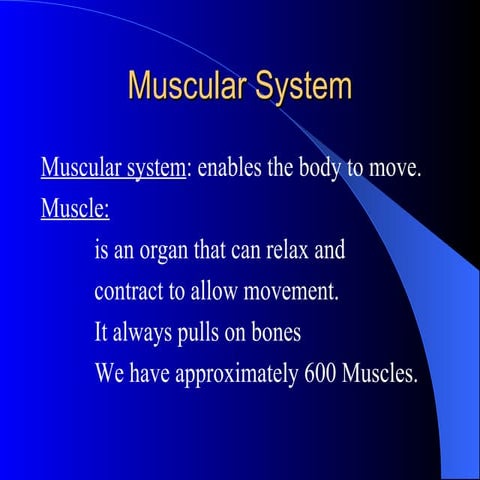 Muscular System

Muscular system: enables the body to move.

Muscle:

is an organ that can relax and contract to allow movement.

It always pulls on bones

We have approximately 600 Muscles.